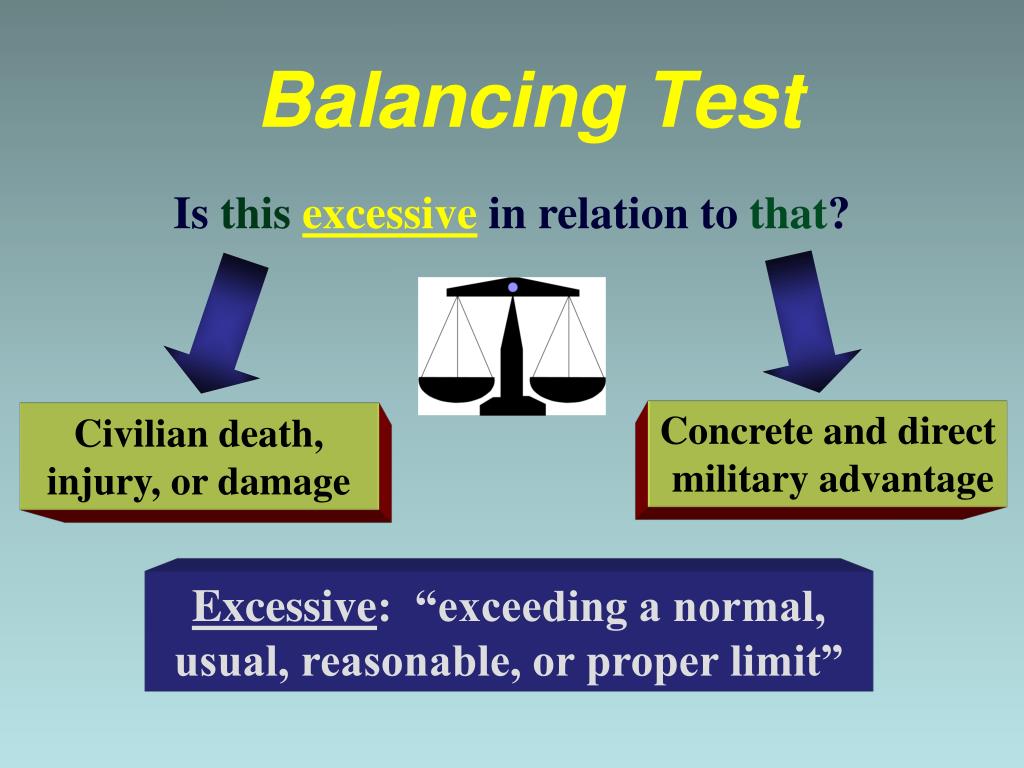 Balancing Test

Is this excessive in relation to that?

Civilian death, injury, or damage

Concrete and direct military advantage

Excessive: “exceeding a normal, usual, reasonable, or proper limit”